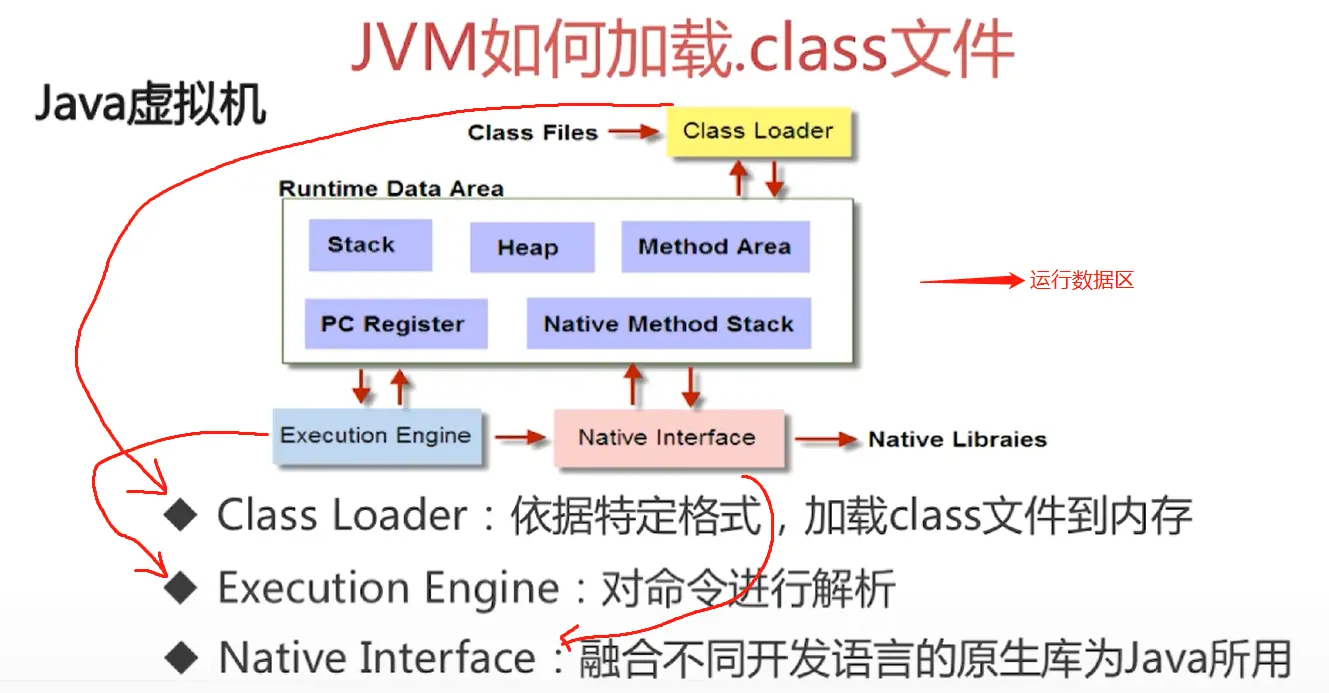 JVM如何加载.class文件

Java虚拟机

Class Files

Class Loader

Runtime Data Area

Stack

Heap

Method Area

PC Register

Native Method Stack

运行数据区

Execution Engine

Native Interface

Native Libraies

◆ Class Loader：依据特定格式，加载class文件到内存

◆ Execution Engine：对命令进行解析

◆ Native Interface：融合不同开发语言的原生库为Java所用